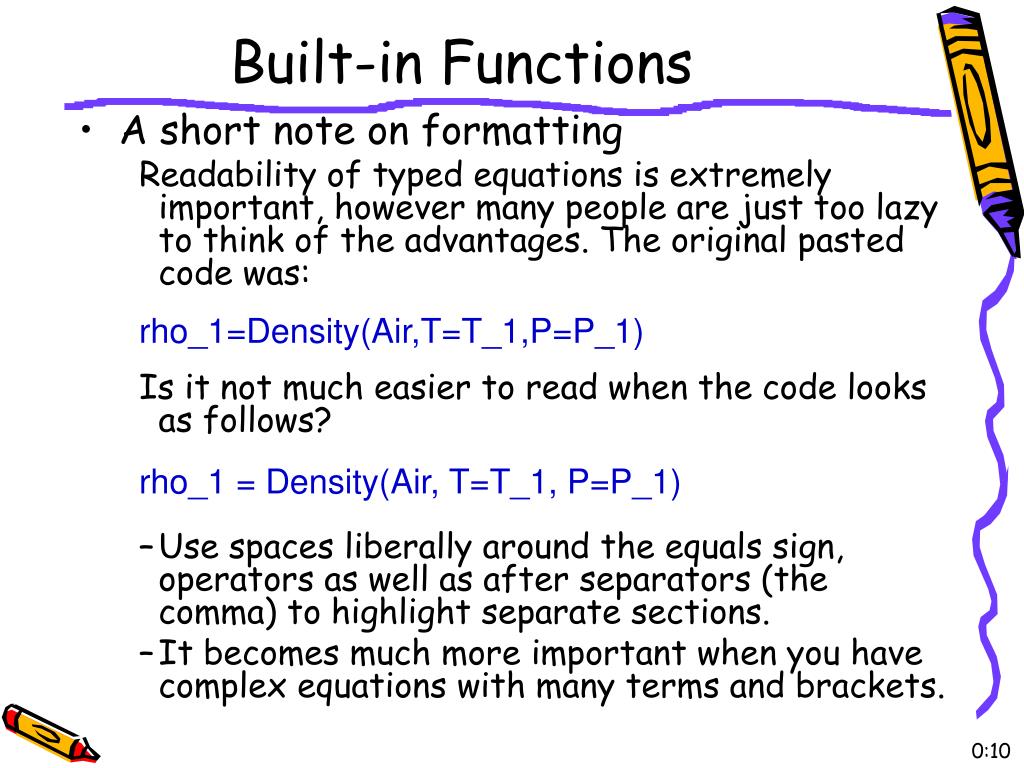 Built-in Functions

• A short note on formatting

Readability of typed equations is extremely important, however many people are just too lazy to think of the advantages. The original pasted code was:

rho_1=Density(Air,T=T_1,P=P_1)

Is it not much easier to read when the code looks as follows?

rho_1 = Density(Air, T=T_1, P=P_1)

– Use spaces liberally around the equals sign, operators as well as after separators (the comma) to highlight separate sections.

– It becomes much more important when you have complex equations with many terms and brackets.

0:10